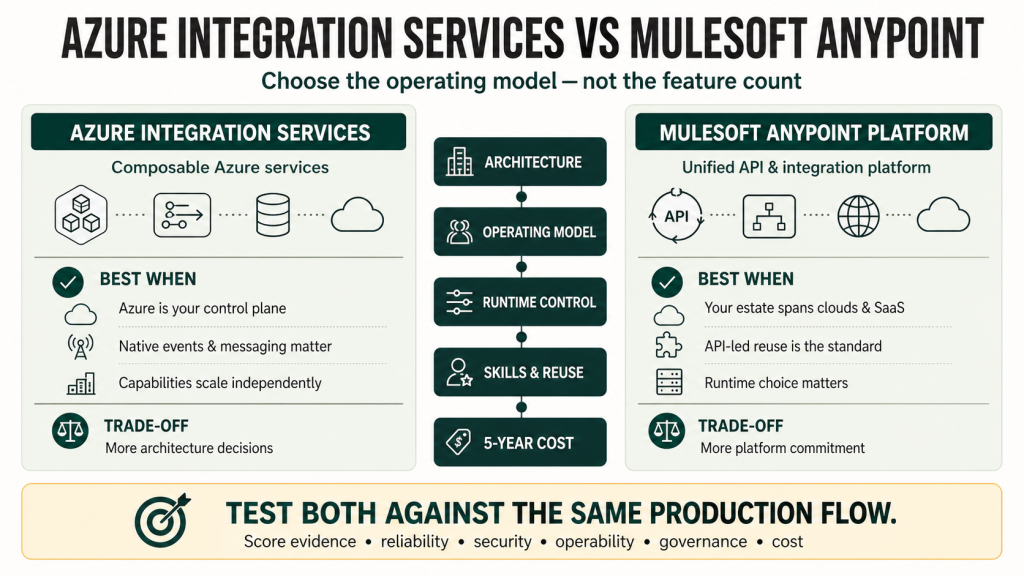 AZURE INTEGRATION SERVICES VS MULESOFT ANYPOINT

Choose the operating model — not the feature count

AZURE INTEGRATION SERVICES

Composable Azure services

BEST WHEN

Azure is your control plane

Native events & messaging matter

Capabilities scale independently

TRADE-OFF

More architecture decisions

ARCHITECTURE

OPERATING MODEL

RUNTIME CONTROL

SKILLS & REUSE

5-YEAR COST

MULESOFT ANYPOINT PLATFORM

Unified API & integration platform

API

BEST WHEN

Your estate spans clouds & SaaS

API-led reuse is the standard

Runtime choice matters

TRADE-OFF

More platform commitment

TEST BOTH AGAINST THE SAME PRODUCTION FLOW.

Score evidence • reliability • security • operability • governance • cost